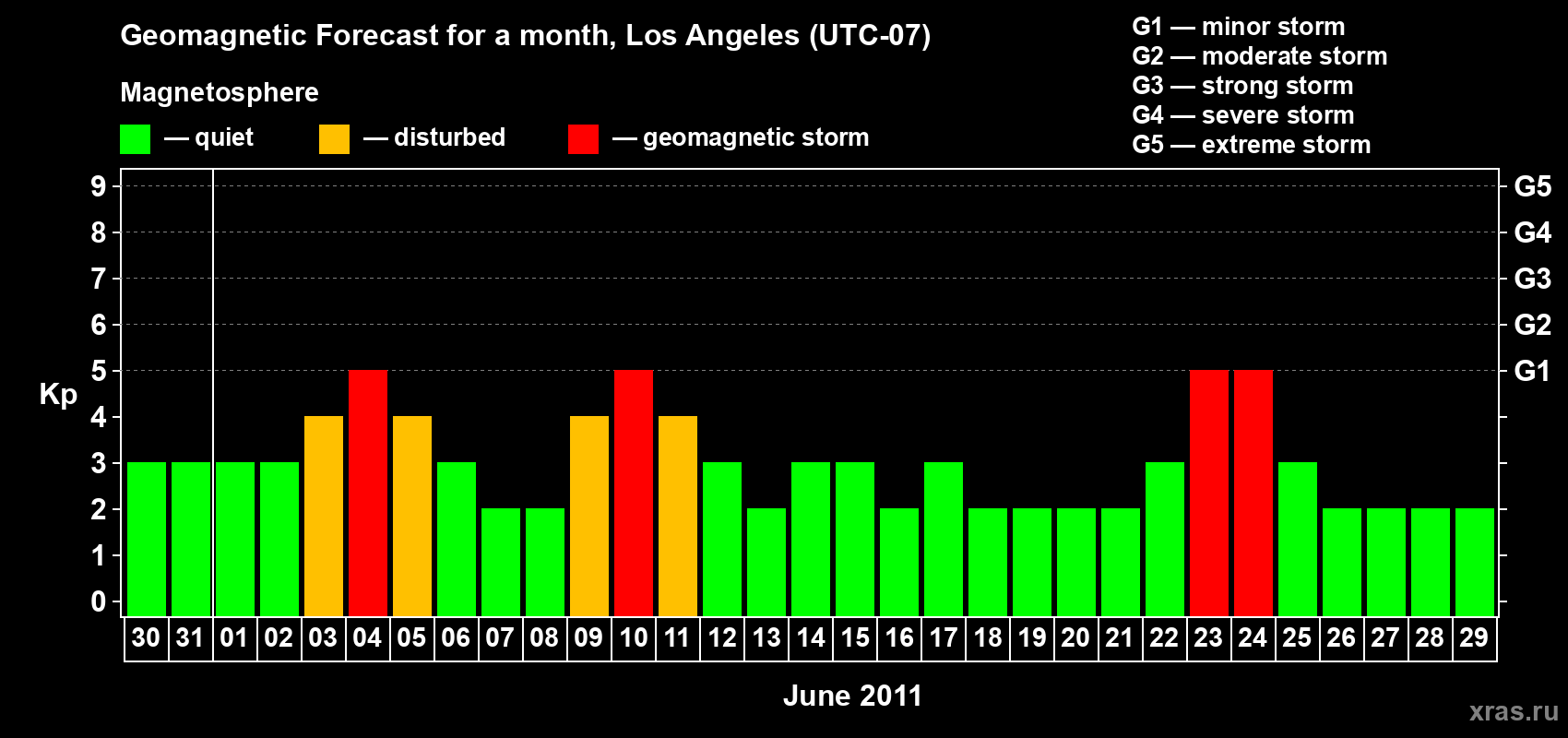 Geomagnetic Forecast for a month, Los Angeles (UTC-07)

Magnetosphere

— quiet — disturbed — geomagnetic storm

G1 — minor storm
G2 — moderate storm
G3 — strong storm
G4 — severe storm
G5 — extreme storm

Kp

9
8
7
6
5
4
3
2
1
0

G5
G4
G3
G2
G1

30 31 01 02 03 04 05 06 07 08 09 10 11 12 13 14 15 16 17 18 19 20 21 22 23 24 25 26 27 28 29

June 2011

xras.ru